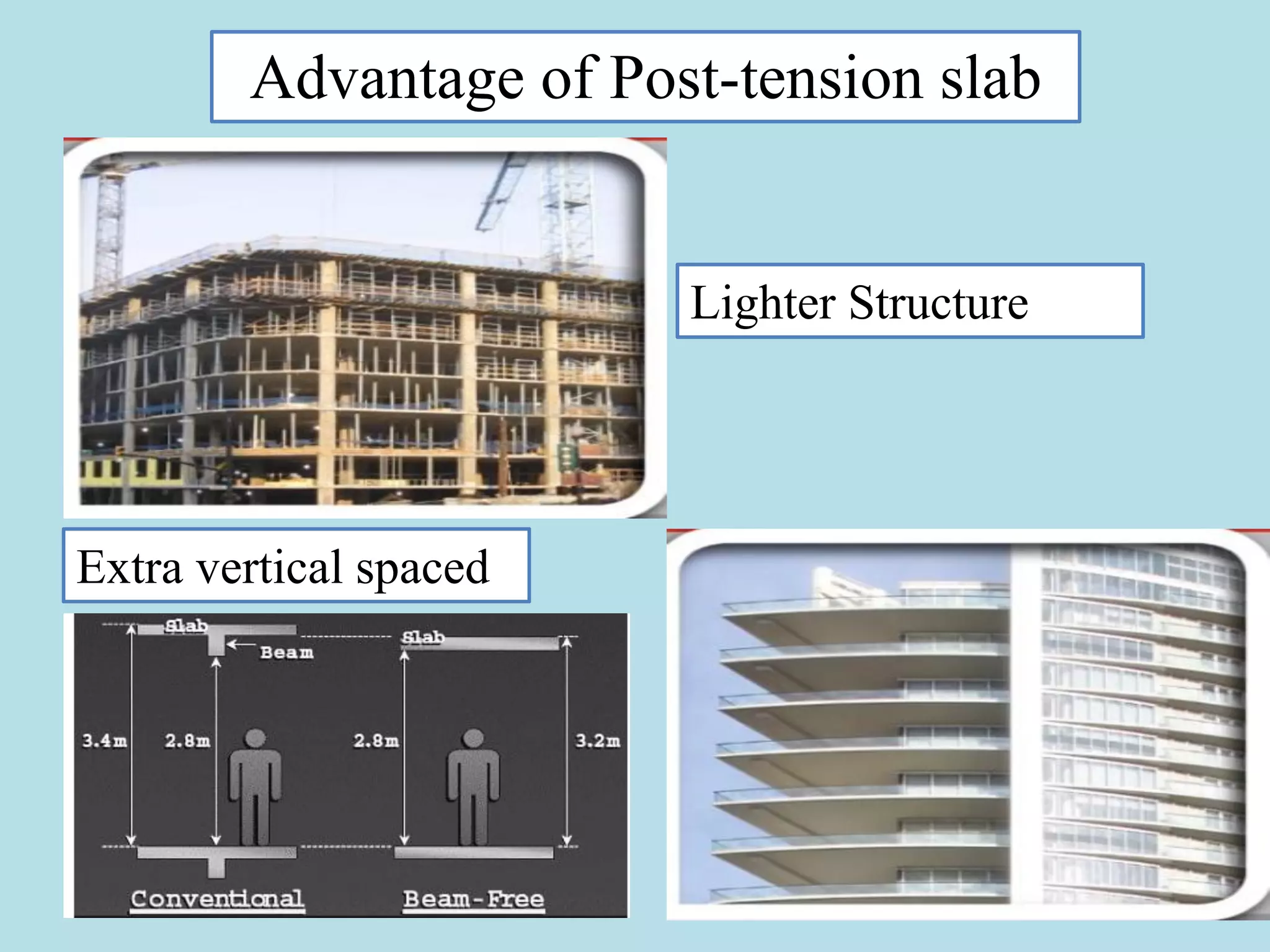 Advantage of Post-tension slab

Lighter Structure

Extra vertical spaced

Slab
Beam
Slab
3.4m
2.8m
2.8m
3.2m
Conventional
Beam-Free